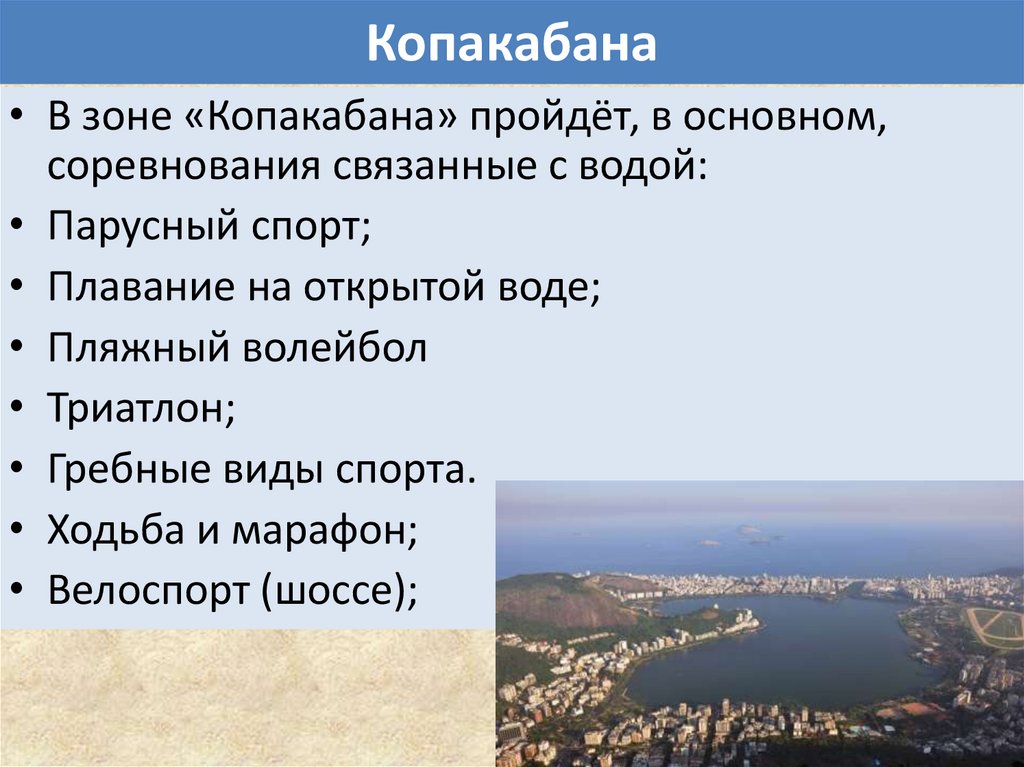 Копакабана

• В зоне «Копакабана» пройдёт, в основном, соревнования связанные с водой:
• Парусный спорт;
• Плавание на открытой воде;
• Пляжный волейбол
• Триатлон;
• Гребные виды спорта.
• Ходьба и марафон;
• Велоспорт (шоссе);